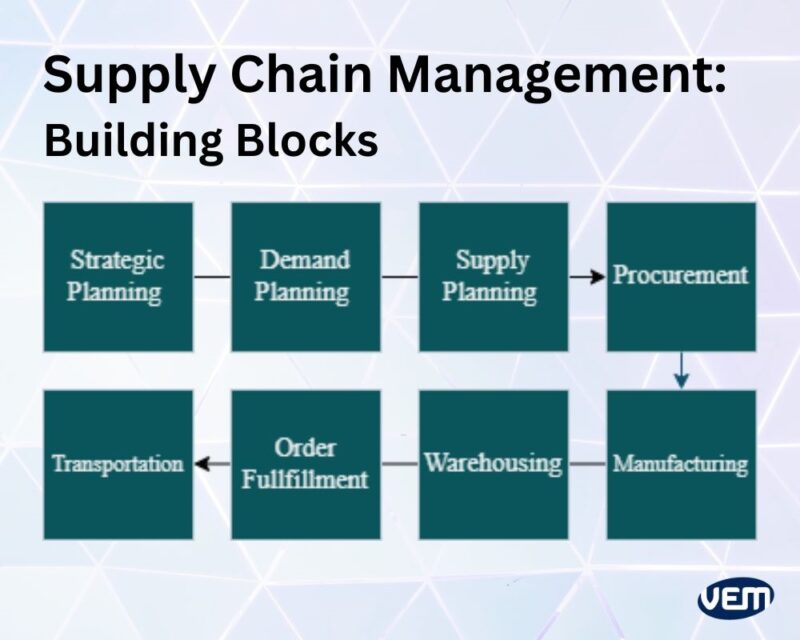 Supply Chain Management:
Building Blocks

Strategic Planning

Demand Planning

Supply Planning

Procurement

Manufacturing

Warehousing

Order Fullfillment

Transportation

VEM